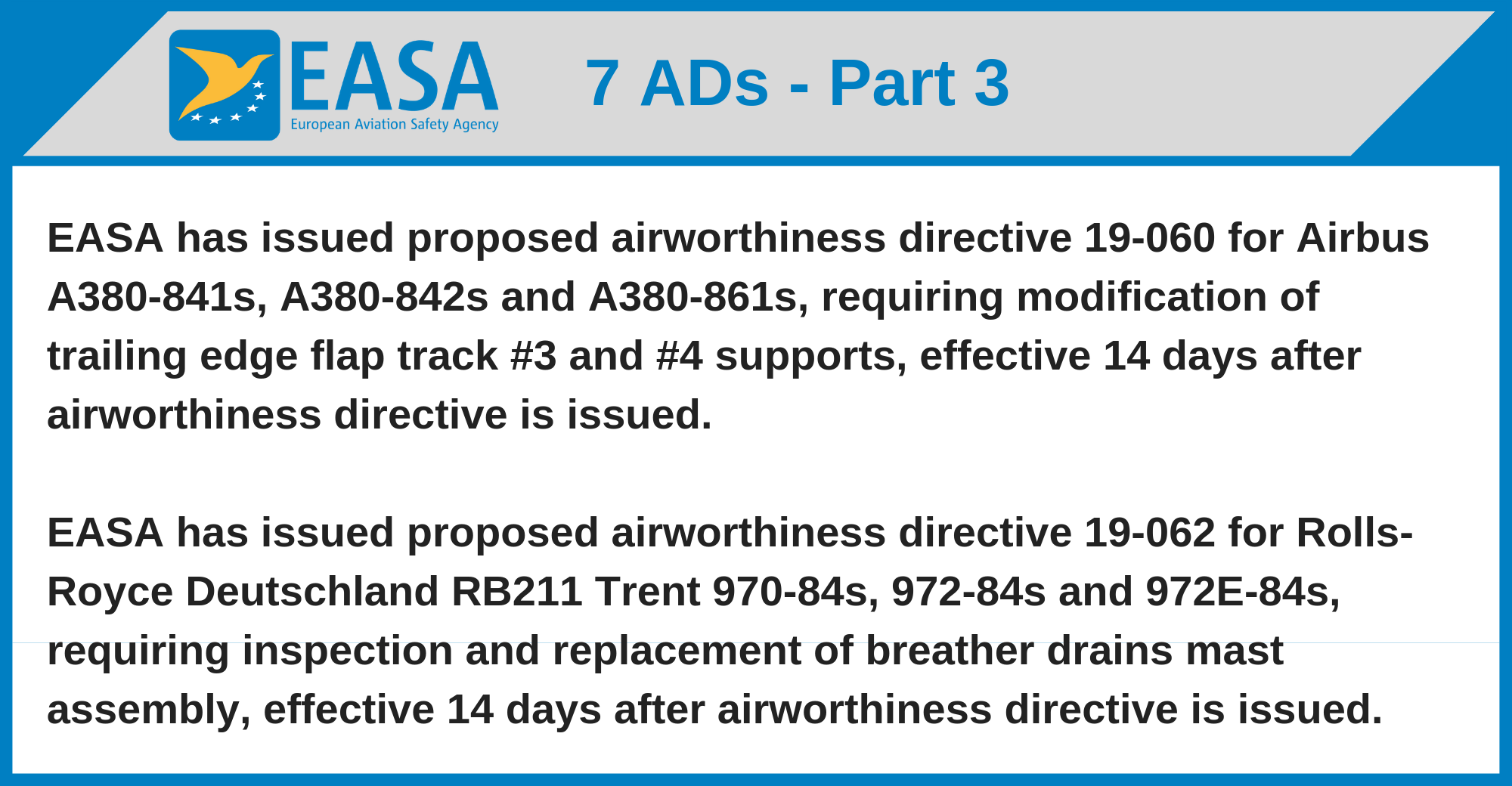 EASA
European Aviation Safety Agency

7 ADs - Part 3

EASA has issued proposed airworthiness directive 19-060 for Airbus A380-841s, A380-842s and A380-861s, requiring modification of trailing edge flap track #3 and #4 supports, effective 14 days after airworthiness directive is issued.

EASA has issued proposed airworthiness directive 19-062 for Rolls-Royce Deutschland RB211 Trent 970-84s, 972-84s and 972E-84s, requiring inspection and replacement of breather drains mast assembly, effective 14 days after airworthiness directive is issued.